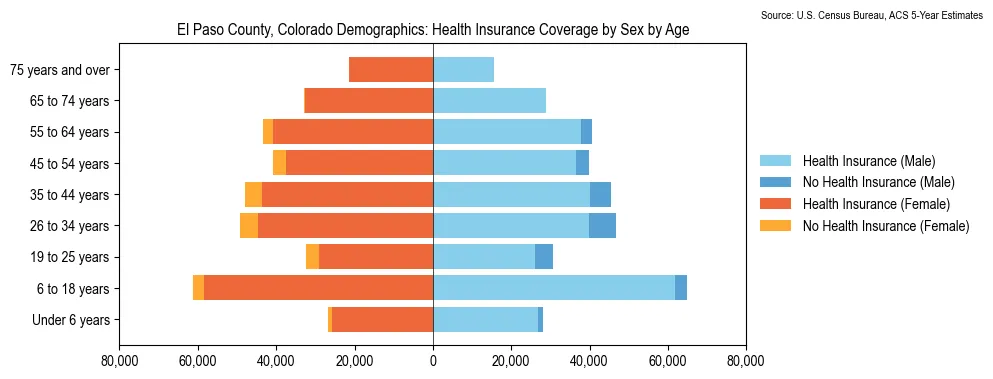 Source: U.S. Census Bureau, ACS 5-Year Estimates

El Paso County, Colorado Demographics: Health Insurance Coverage by Sex by Age

75 years and over
65 to 74 years
55 to 64 years
45 to 54 years
35 to 44 years
26 to 34 years
19 to 25 years
6 to 18 years
Under 6 years

80,000 60,000 40,000 20,000 0 20,000 40,000 60,000 80,000

Health Insurance (Male)
No Health Insurance (Male)
Health Insurance (Female)
No Health Insurance (Female)